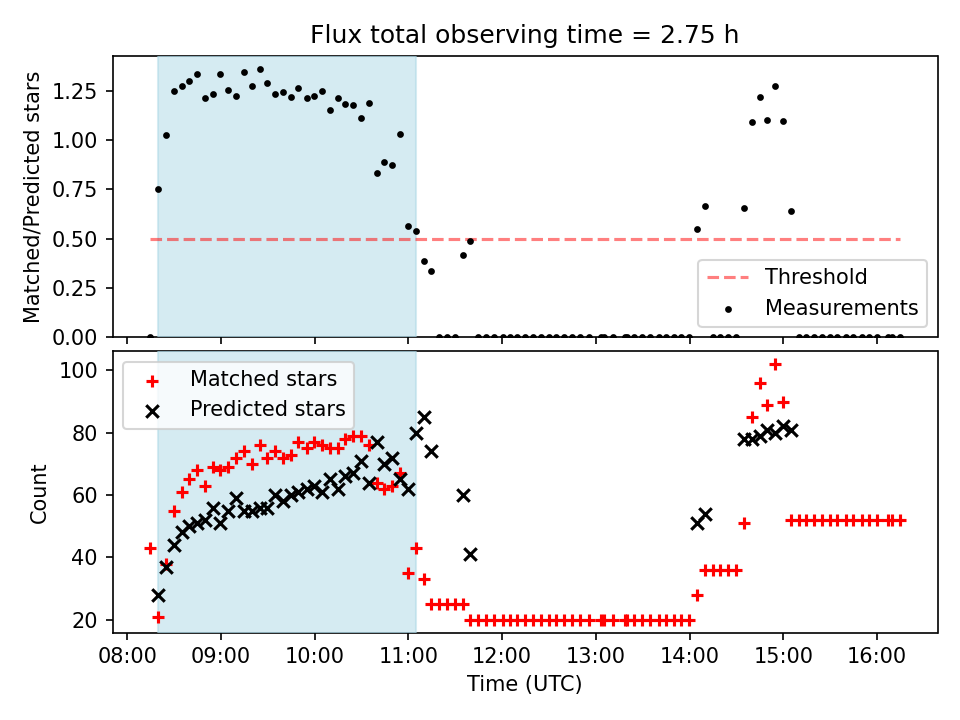 Flux total observing time = 2.75 h

Matched/Predicted stars

1.25
1.00
0.75
0.50
0.25
0.00

Threshold
Measurements

Matched stars
Predicted stars

Count

100
80
60
40
20

08:00 09:00 10:00 11:00 12:00 13:00 14:00 15:00 16:00

Time (UTC)